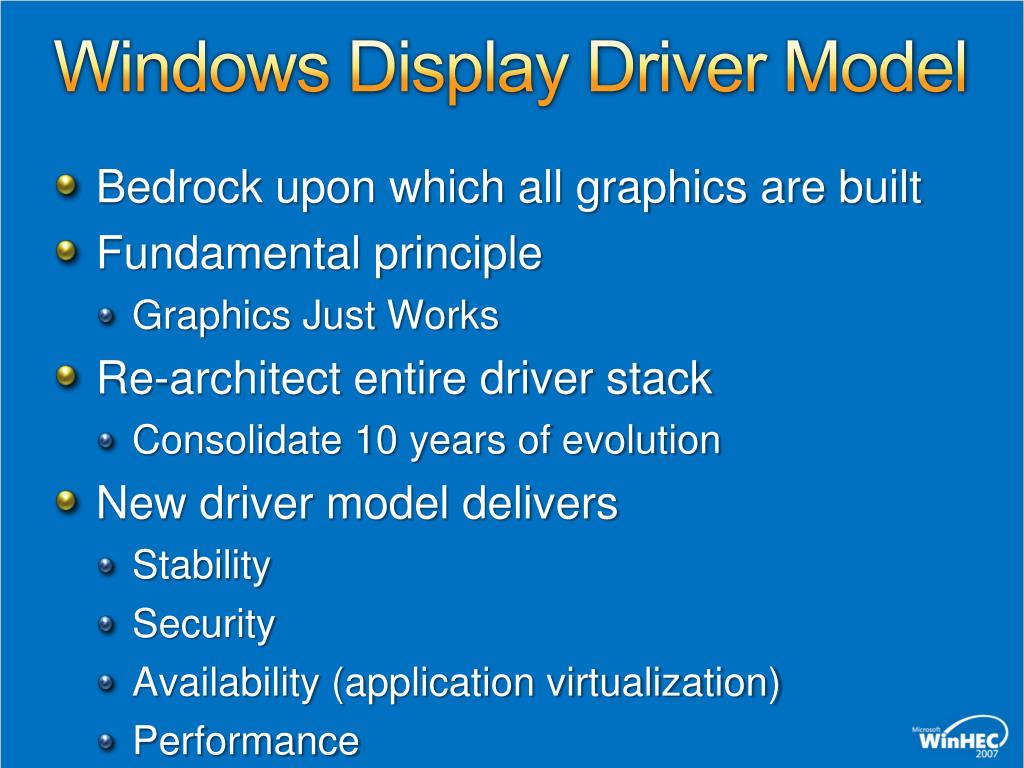 Windows Display Driver Model

Bedrock upon which all graphics are built

Fundamental principle

Graphics Just Works

Re-architect entire driver stack

Consolidate 10 years of evolution

New driver model delivers

Stability

Security

Availability (application virtualization)

Performance

Microsoft WinHEC 2007